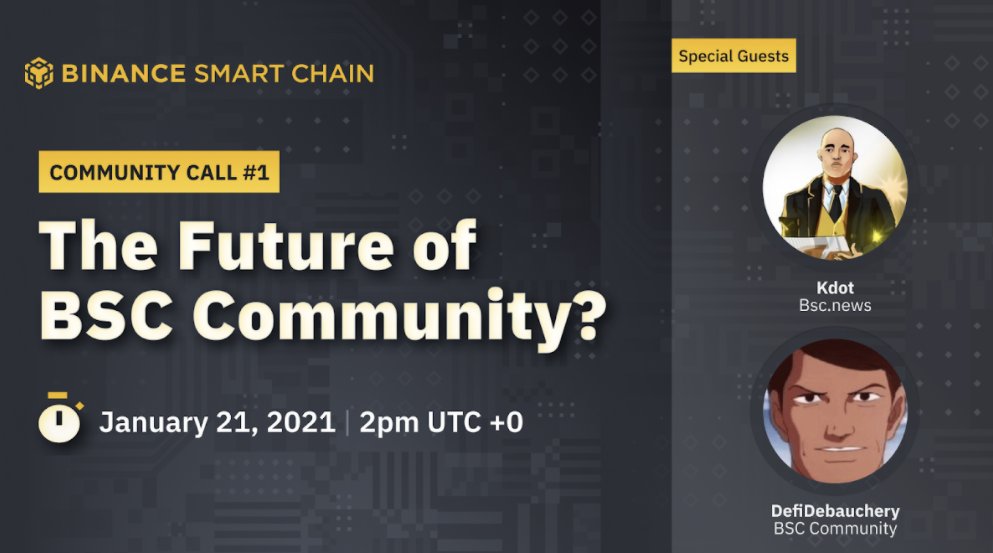 BINANCE SMART CHAIN

COMMUNITY CALL #1

The Future of BSC Community?

January 21, 2021 | 2pm UTC +0

Special Guests

Kdot
Bsc.news

DefiDebauchery
BSC Community